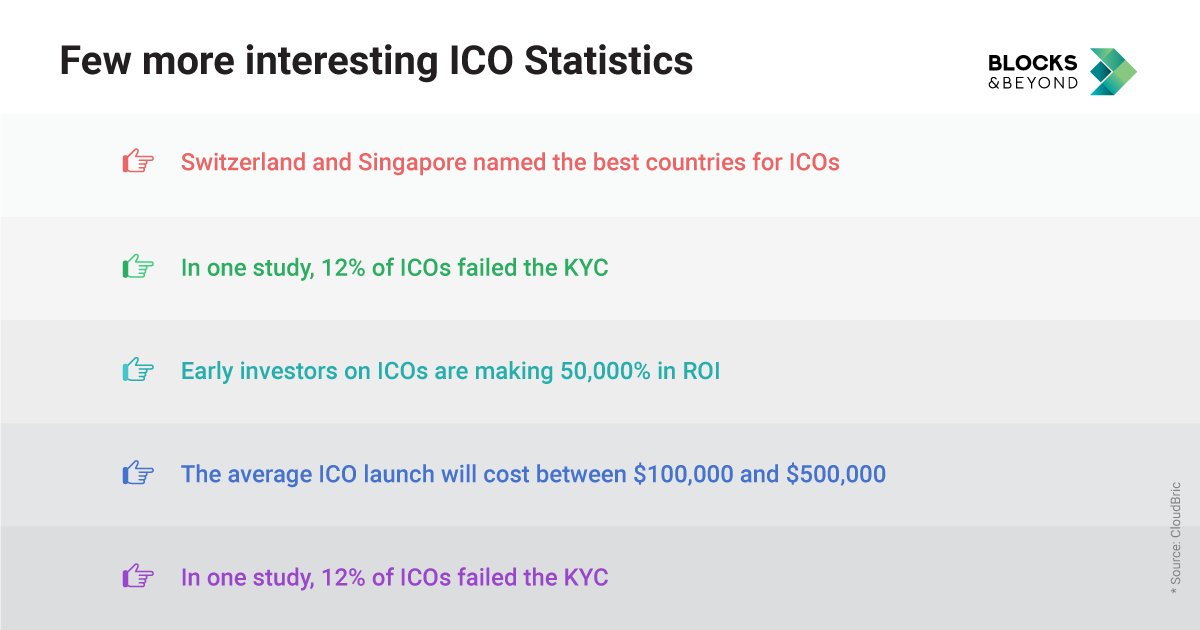 Few more interesting ICO Statistics

BLOCKS &BEYOND

Switzerland and Singapore named the best countries for ICOs

In one study, 12% of ICOs failed the KYC

Early investors on ICOs are making 50,000% in ROI

The average ICO launch will cost between \$100,000 and \$500,000

In one study, 12% of ICOs failed the KYC

* Source: CloudBric